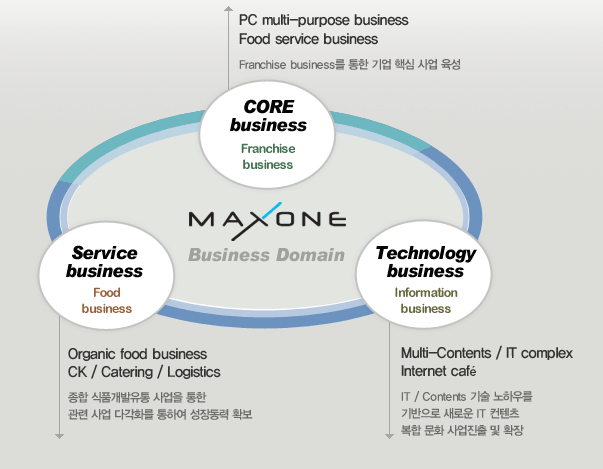 PC multi-purpose business
Food service business

Franchise business를 통한 기업 핵심 사업 육성

CORE business
Franchise business

MAXONE
Business Domain

Service business
Food business

Technology business
Information business

Organic food business
CK / Catering / Logistics

종합 식품개발유통 사업을 통한
관련 사업 다각화를 통하여 성장동력 확보

Multi-Contents / IT complex
Internet café

IT / Contents 기술 노하우를
기반으로 새로운 IT 컨텐츠
복합 문화 사업진출 및 확장